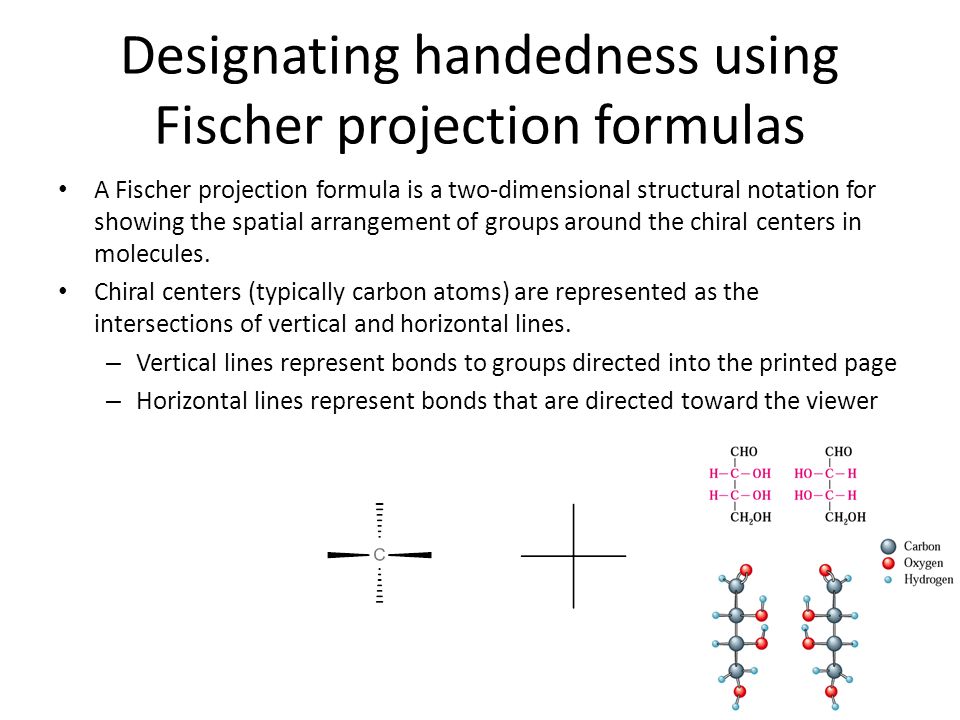 Designating handedness using Fischer projection formulas

• A Fischer projection formula is a two-dimensional structural notation for showing the spatial arrangement of groups around the chiral centers in molecules.

• Chiral centers (typically carbon atoms) are represented as the intersections of vertical and horizontal lines.
– Vertical lines represent bonds to groups directed into the printed page
– Horizontal lines represent bonds that are directed toward the viewer

C

CHO
H—C—OH
H—C—OH
$CH_2OH$

CHO
HO—C—H
HO—C—H
$CH_2OH$

Carbon
Oxygen
Hydrogen